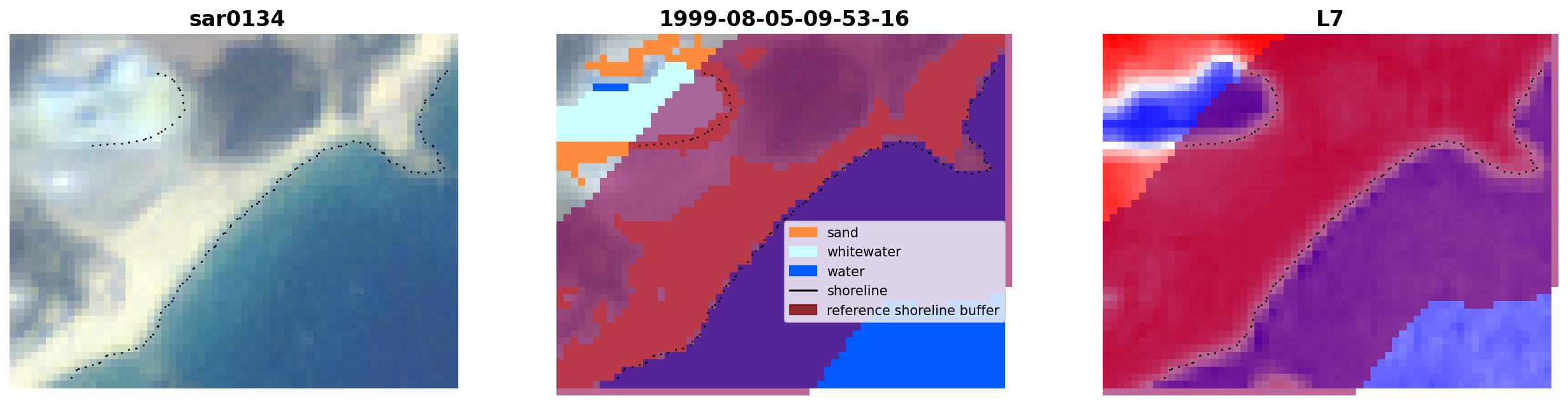 sar0134

1999-08-05-09-53-16

sand
whitewater
water
shoreline
reference shoreline buffer

L7